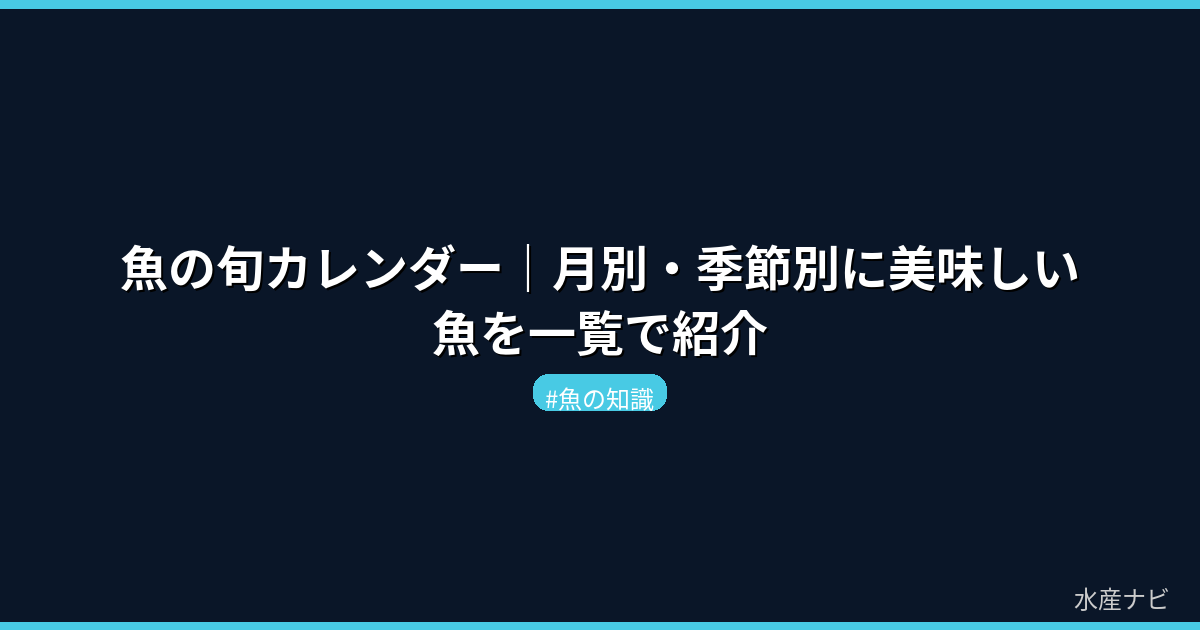 魚の旬カレンダー｜月別・季節別に美味しい魚を一覧で紹介

#魚の知識

水産ナビ